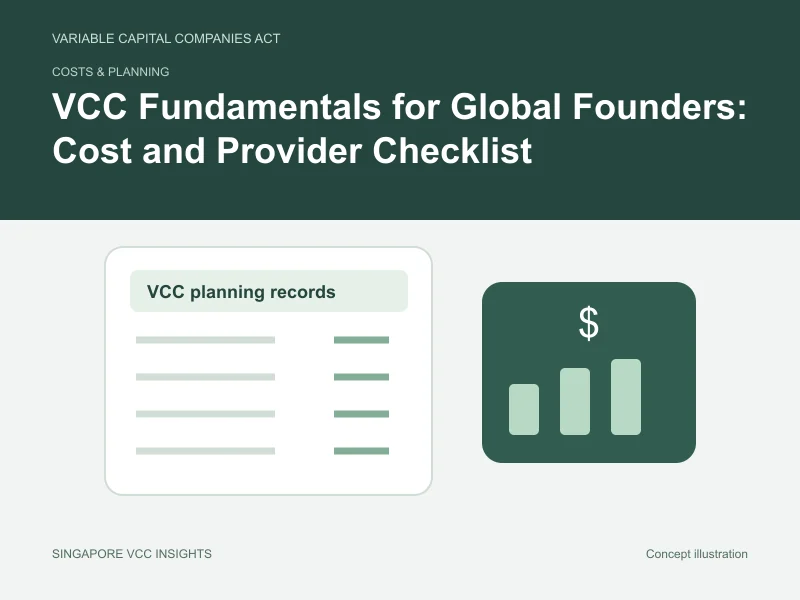 VARIABLE CAPITAL COMPANIES ACT

COSTS & PLANNING

VCC Fundamentals for Global Founders: Cost and Provider Checklist

VCC planning records

$

SINGAPORE VCC INSIGHTS

Concept illustration